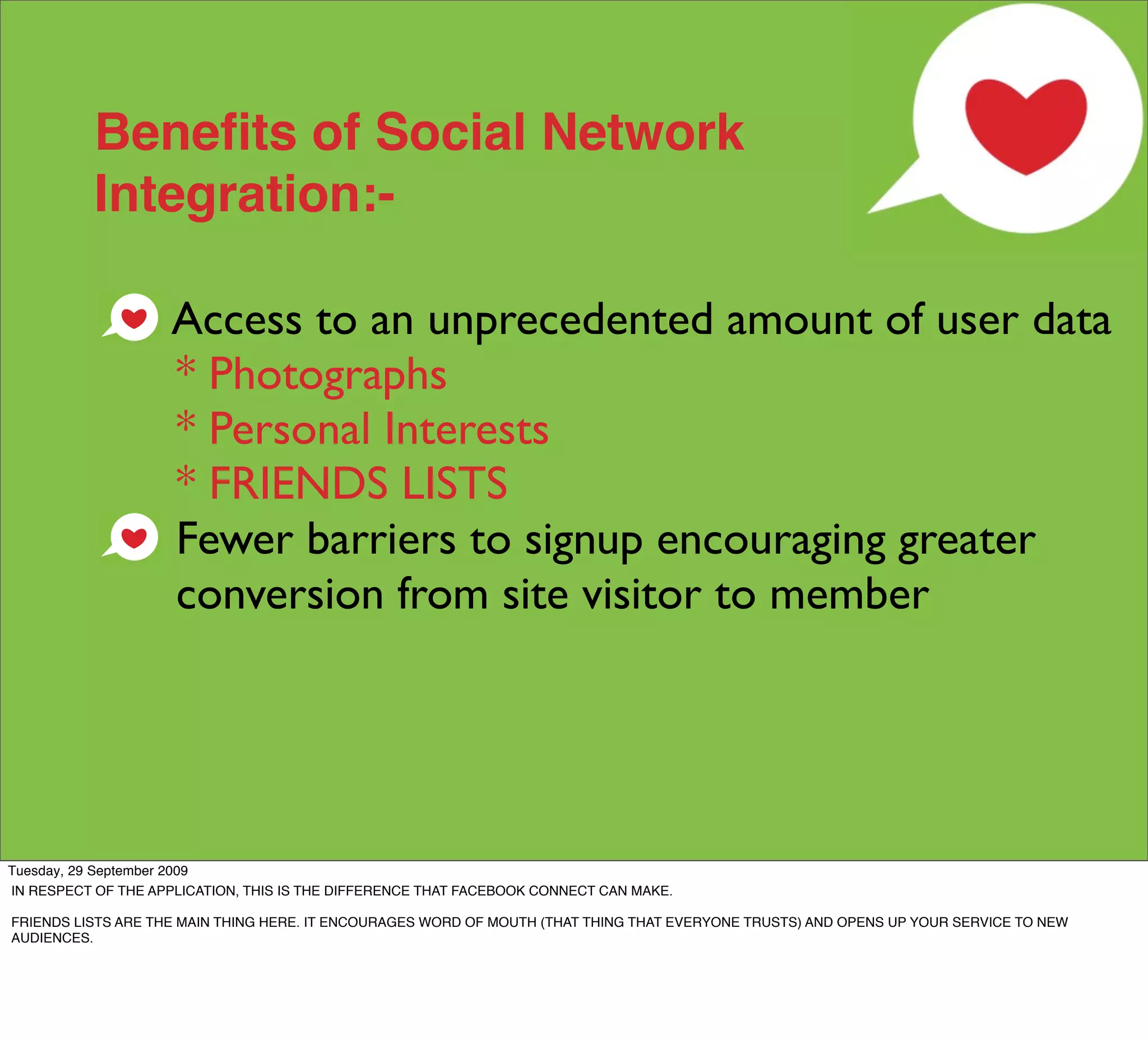 Benefits of Social Network Integration:-

Access to an unprecedented amount of user data
* Photographs
* Personal Interests
* FRIENDS LISTS

Fewer barriers to signup encouraging greater conversion from site visitor to member

Tuesday, 29 September 2009

IN RESPECT OF THE APPLICATION, THIS IS THE DIFFERENCE THAT FACEBOOK CONNECT CAN MAKE.

FRIENDS LISTS ARE THE MAIN THING HERE. IT ENCOURAGES WORD OF MOUTH (THAT THING THAT EVERYONE TRUSTS) AND OPENS UP YOUR SERVICE TO NEW AUDIENCES.